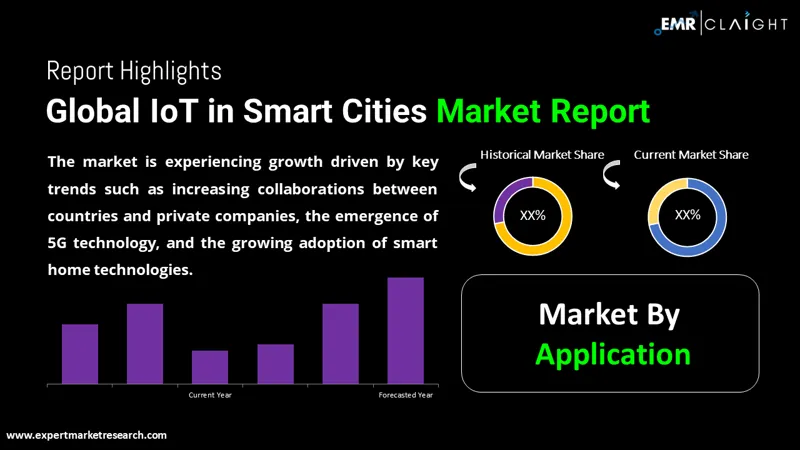 EMR | CLAIGHT

Report Highlights

Global IoT in Smart Cities Market Report

The market is experiencing growth driven by key trends such as increasing collaborations between countries and private companies, the emergence of 5G technology, and the growing adoption of smart home technologies.

Historical Market Share

XX%

Current Market Share

XX%

Current Year

Forecasted Year

Market By Application

www.expertmarketresearch.com